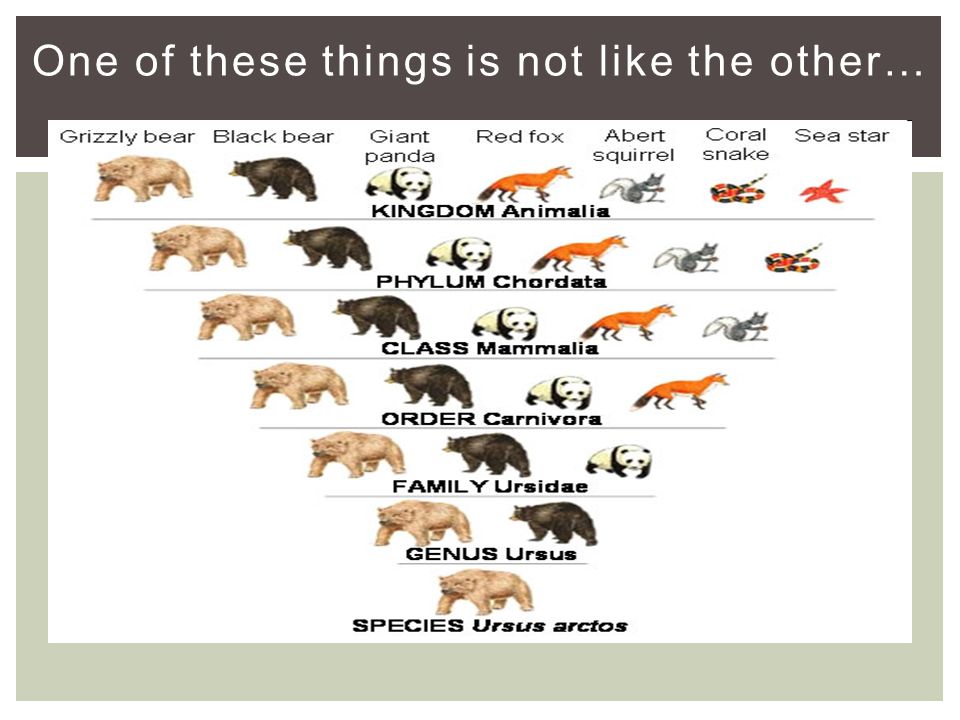 One of these things is not like the other…

Grizzly bear Black bear Giant panda Red fox Abert squirrel Coral snake Sea star

KINGDOM Animalia

PHYLUM Chordata

CLASS Mammalia

ORDER Carnivora

FAMILY Ursidae

GENUS Ursus

SPECIES Ursus arctos